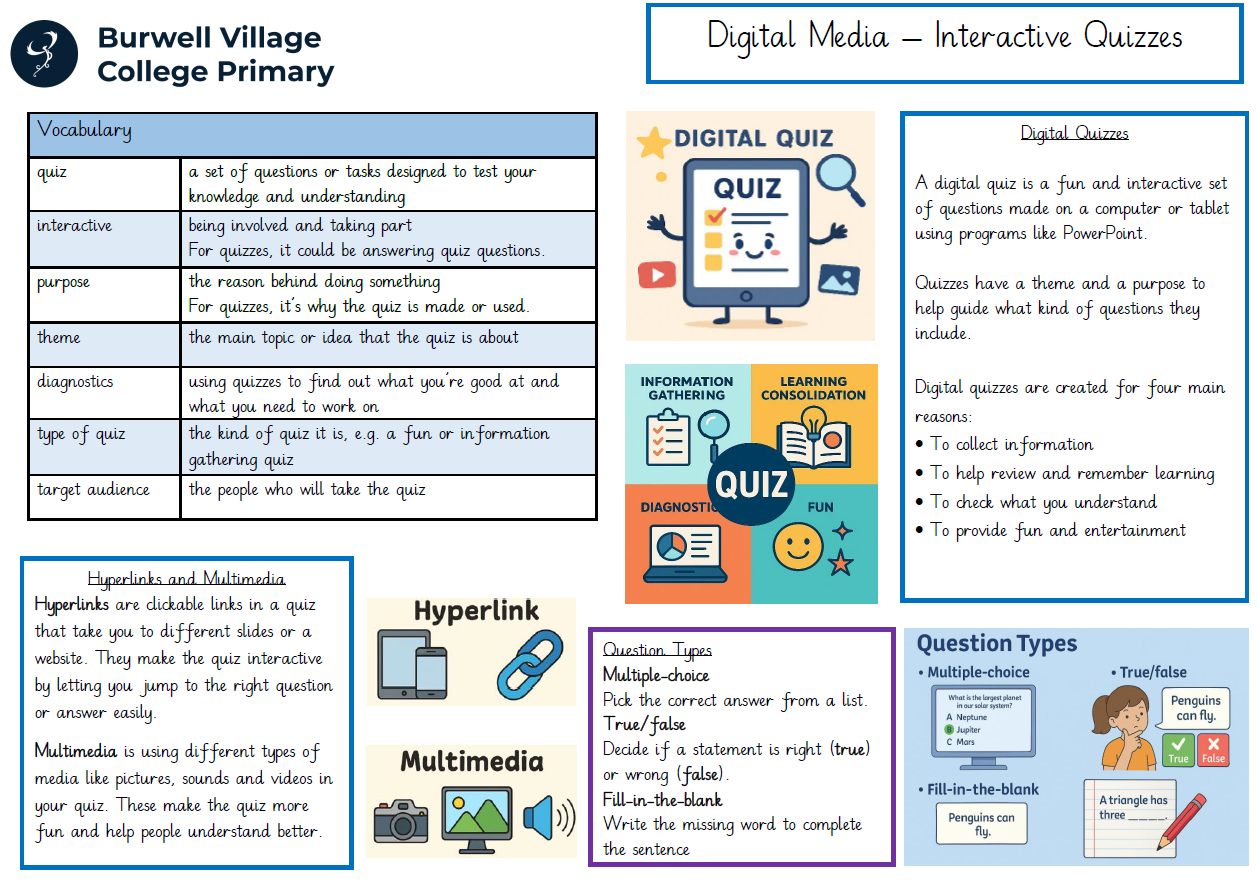 Burwell Village College Primary

Digital Media – Interactive Quizzes

| Vocabulary | |
|---|---|
| quiz | a set of questions or tasks designed to test your knowledge and understanding |
| interactive | being involved and taking part For quizzes, it could be answering quiz questions. |
| purpose | the reason behind doing something For quizzes, it's why the quiz is made or used. |
| theme | the main topic or idea that the quiz is about |
| diagnostics | using quizzes to find out what you're good at and what you need to work on |
| type of quiz | the kind of quiz it is, e.g. a fun or information gathering quiz |
| target audience | the people who will take the quiz |

DIGITAL QUIZ

QUIZ

INFORMATION GATHERING

LEARNING CONSOLIDATION

QUIZ

DIAGNOSTIC

FUN

Digital Quizzes

A digital quiz is a fun and interactive set of questions made on a computer or tablet using programs like PowerPoint.

Quizzes have a theme and a purpose to help guide what kind of questions they include.

Digital quizzes are created for four main reasons:
• To collect information
• To help review and remember learning
• To check what you understand
• To provide fun and entertainment

Hyperlinks and Multimedia

Hyperlinks are clickable links in a quiz that take you to different slides or a website. They make the quiz interactive by letting you jump to the right question or answer easily.

Multimedia is using different types of media like pictures, sounds and videos in your quiz. These make the quiz more fun and help people understand better.

Hyperlink

Multimedia

Question Types
Multiple-choice
Pick the correct answer from a list.
True/false
Decide if a statement is right (true) or wrong (false).
Fill-in-the-blank
Write the missing word to complete the sentence

Question Types
• Multiple-choice
What is the largest planet in our solar system?
A Neptune
B Jupiter
C Mars
• True/false
Penguins can fly.
True False
• Fill-in-the-blank
Penguins can fly.
A triangle has three _____.